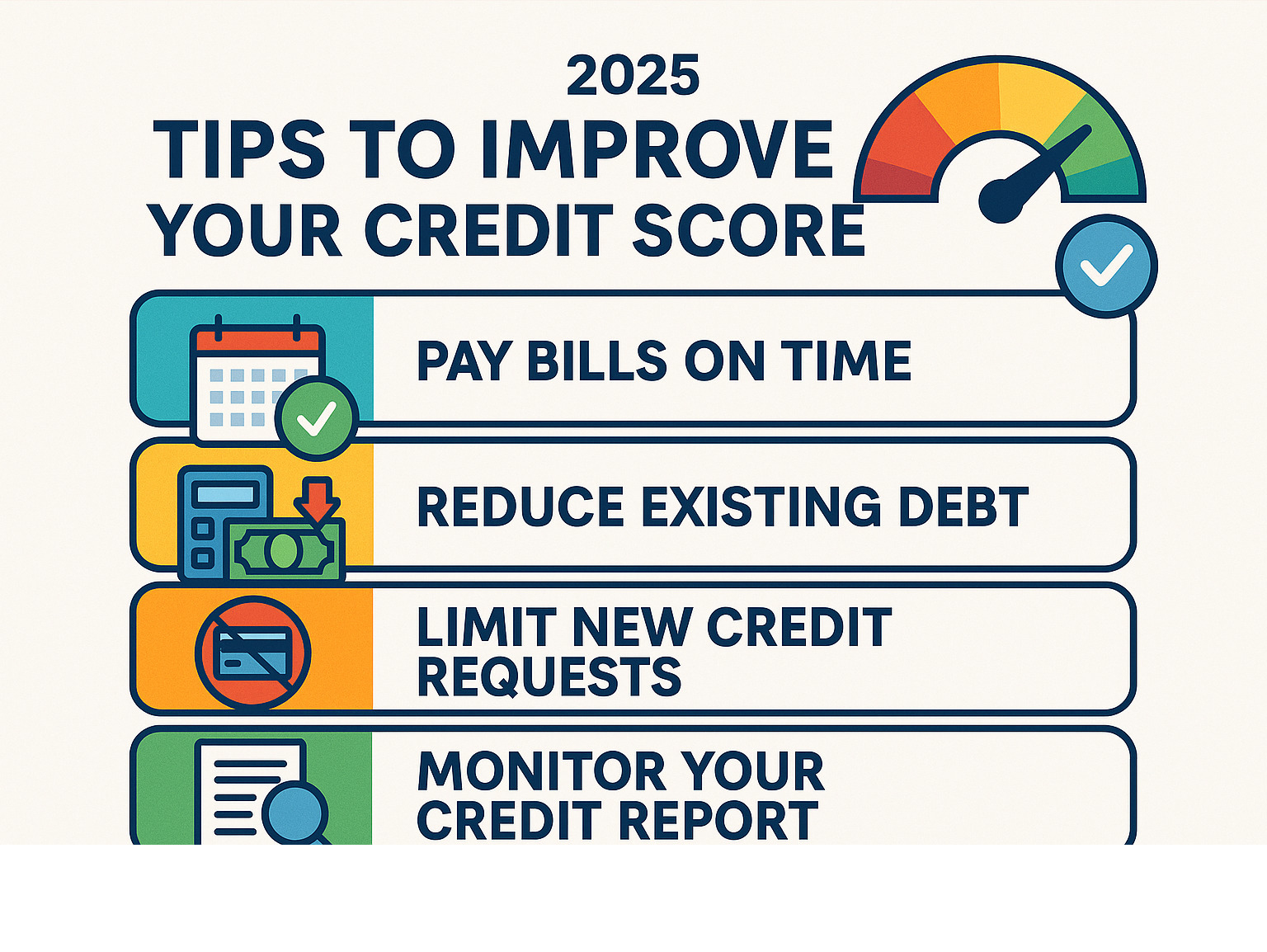 2025

TIPS TO IMPROVE YOUR CREDIT SCORE

PAY BILLS ON TIME

REDUCE EXISTING DEBT

LIMIT NEW CREDIT REQUESTS

MONITOR YOUR CREDIT REPORT